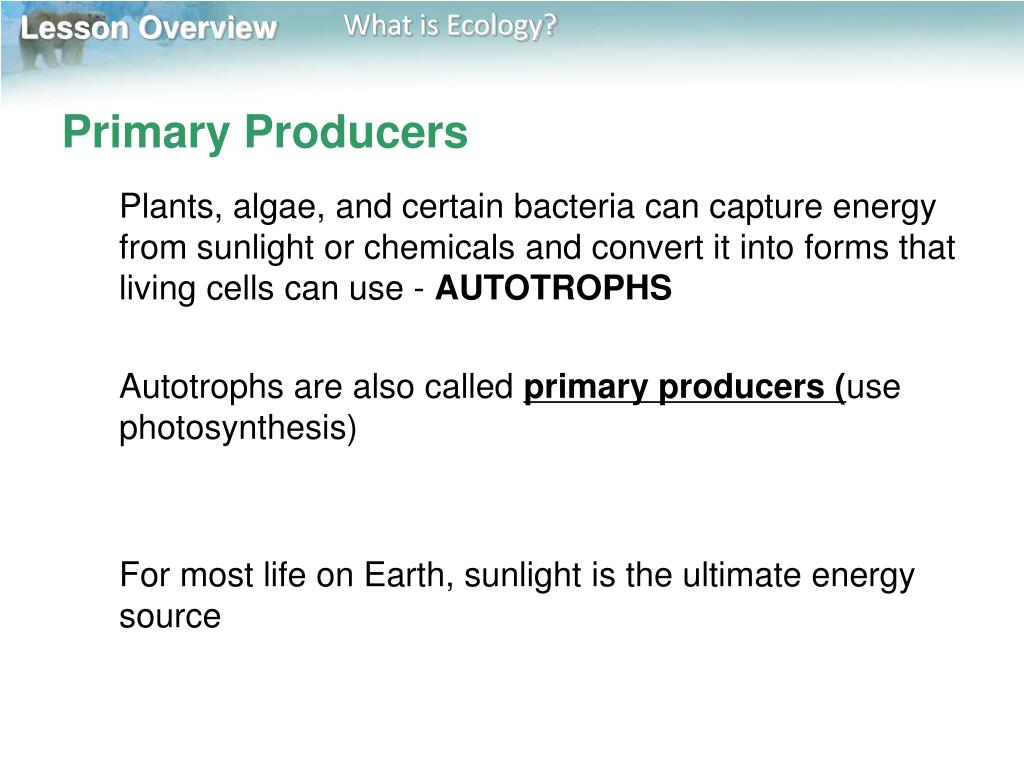 Lesson Overview What is Ecology?

Primary Producers

Plants, algae, and certain bacteria can capture energy from sunlight or chemicals and convert it into forms that living cells can use - AUTOTROPHS

Autotrophs are also called primary producers (use photosynthesis)

For most life on Earth, sunlight is the ultimate energy source